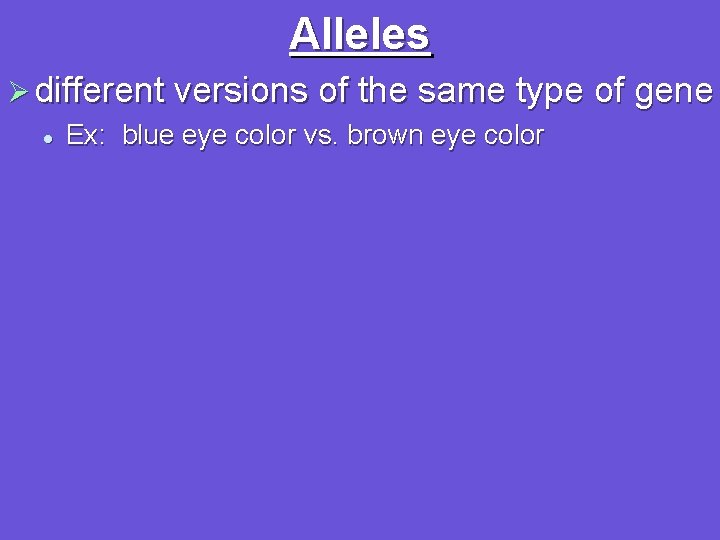 Alleles

➢ different versions of the same type of gene

• Ex: blue eye color vs. brown eye color